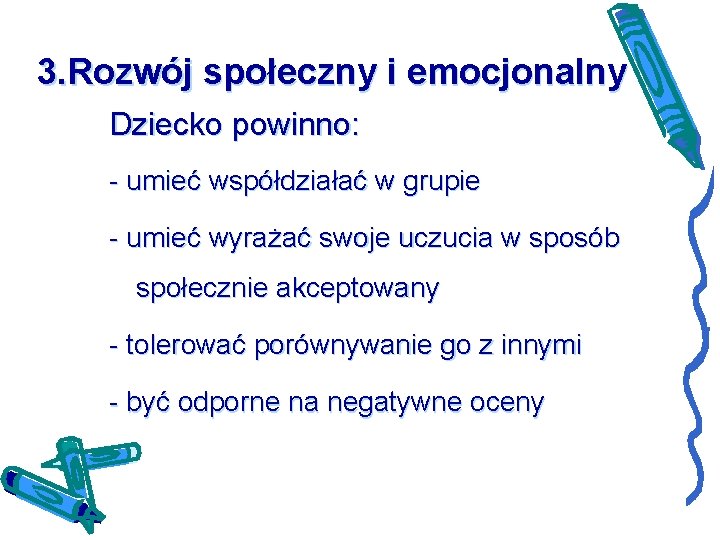 3.Rozwój społeczny i emocjonalny

Dziecko powinno:

- umieć współdziałać w grupie

- umieć wyrażać swoje uczucia w sposób społecznie akceptowany

- tolerować porównywanie go z innymi

- być odporne na negatywne oceny